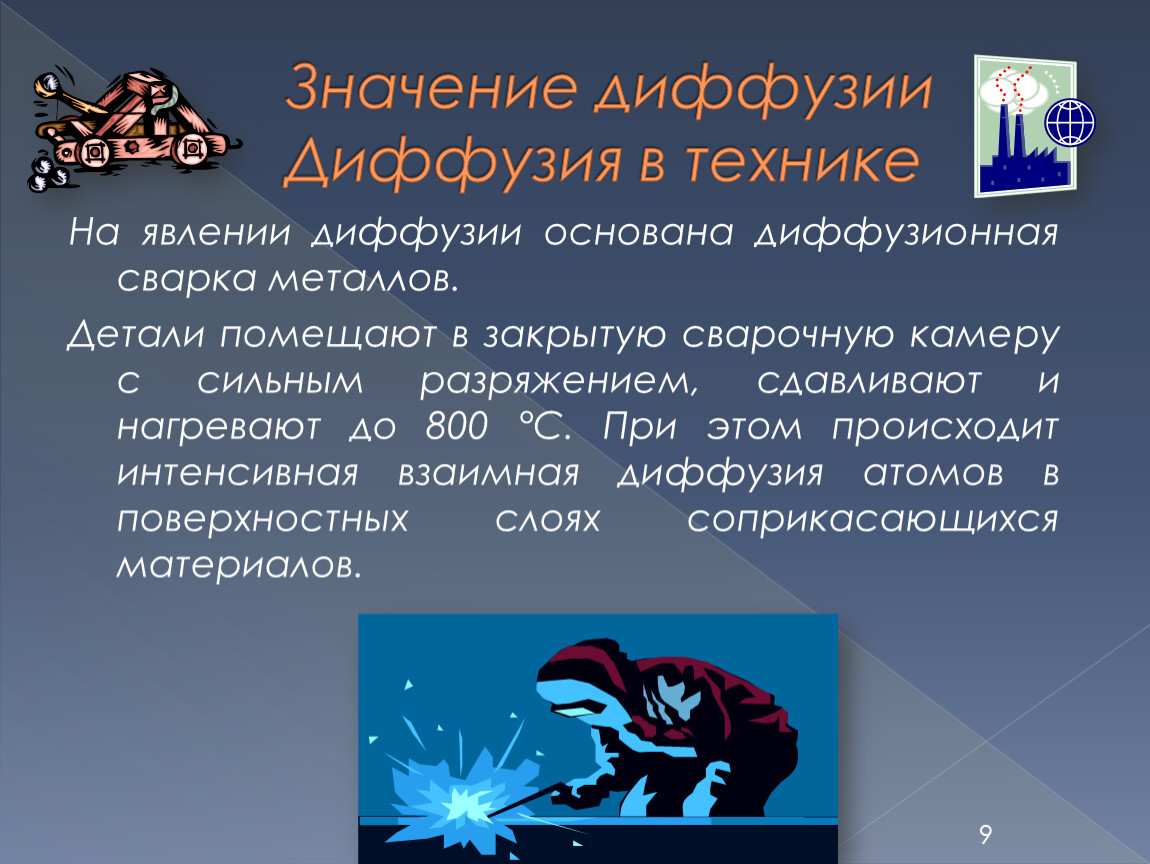 Значение диффузии
Диффузия в технике

На явлении диффузии основана диффузионная сварка металлов.

Детали помещают в закрытую сварочную камеру с сильным разряжением, сдавливают и нагревают до 800 °С. При этом происходит интенсивная взаимная диффузия атомов в поверхностных слоях соприкасающихся материалов.

9